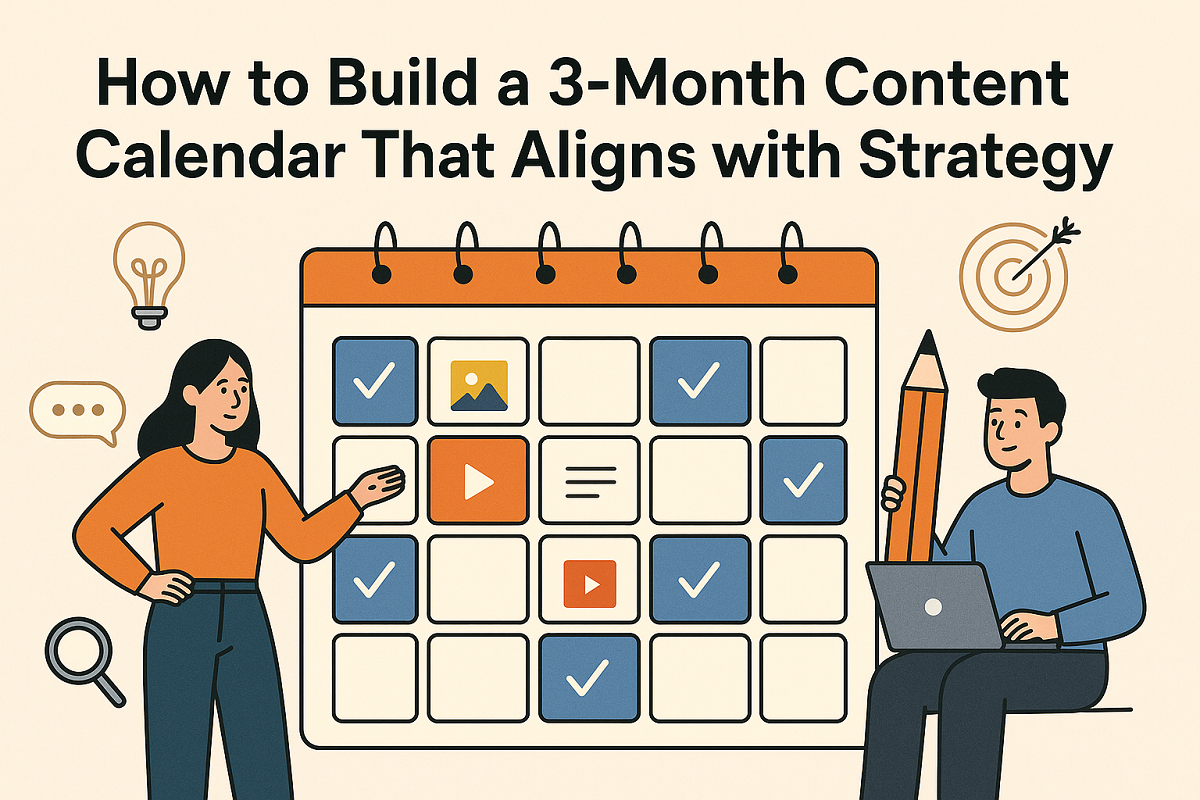 How to Build a 3-Month Content Calendar That Aligns with Strategy